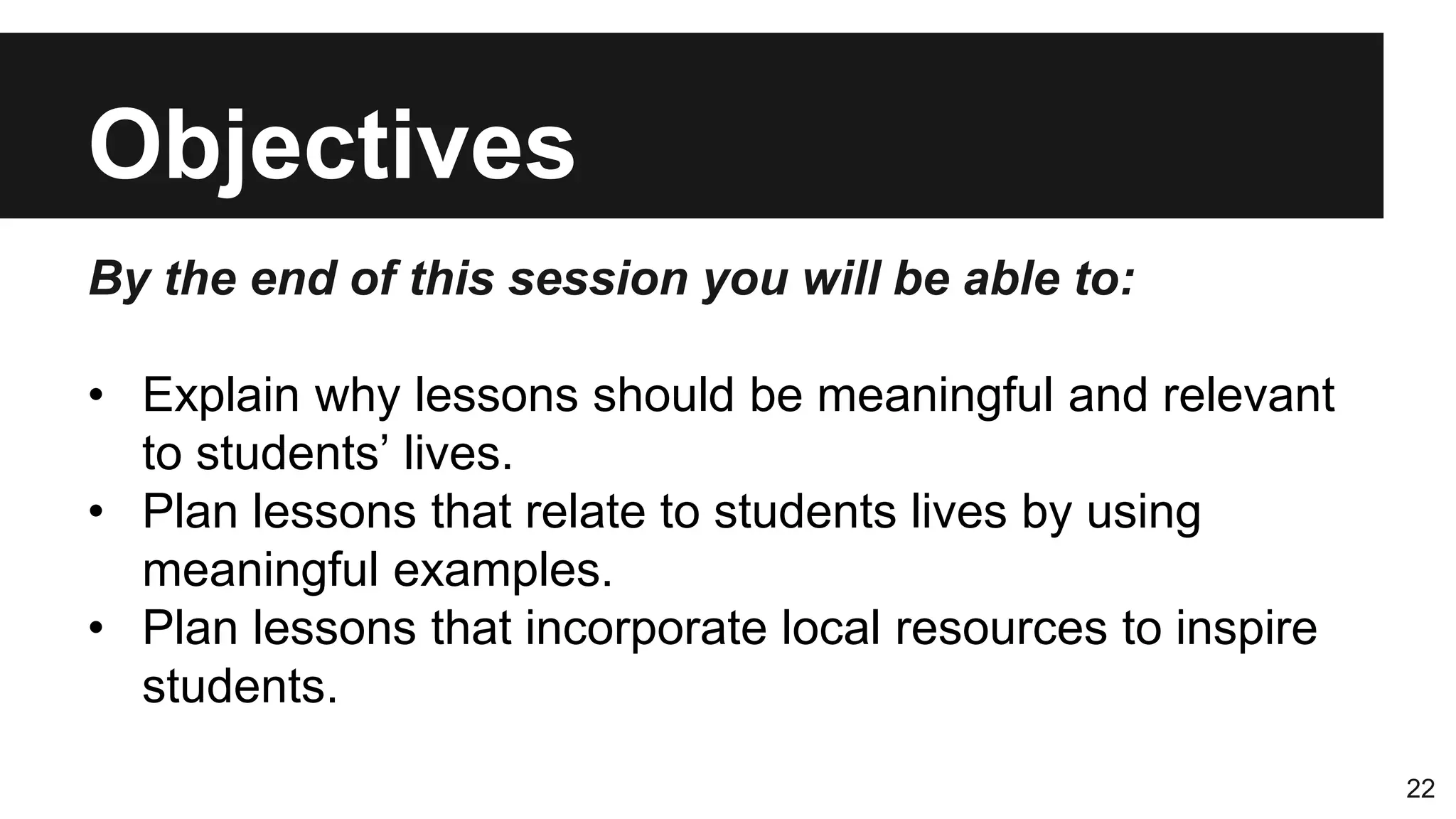 Objectives

By the end of this session you will be able to:

• Explain why lessons should be meaningful and relevant to students’ lives.
• Plan lessons that relate to students lives by using meaningful examples.
• Plan lessons that incorporate local resources to inspire students.

22